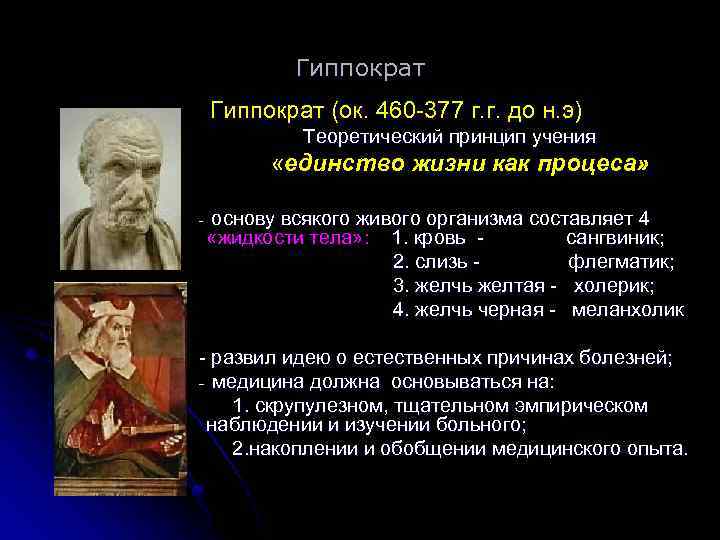 Гиппократ

Гиппократ (ок. 460-377 г.г. до н.э)

Теоретический принцип учения

«единство жизни как процеса»

- основу всякого живого организма составляет 4 «жидкости тела»: 1. кровь - сангвиник;
2. слизь - флегматик;
3. желчь желтая - холерик;
4. желчь черная - меланхолик

- развил идею о естественных причинах болезней;

- медицина должна основываться на:
1. скрупулезном, тщательном эмпирическом наблюдении и изучении больного;
2.накоплении и обобщении медицинского опыта.